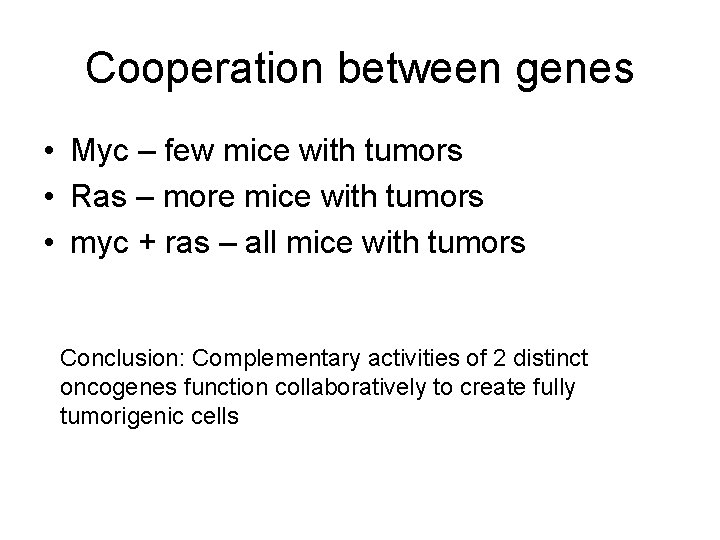 Cooperation between genes

• Myc – few mice with tumors
• Ras – more mice with tumors
• myc + ras – all mice with tumors

Conclusion: Complementary activities of 2 distinct oncogenes function collaboratively to create fully tumorigenic cells